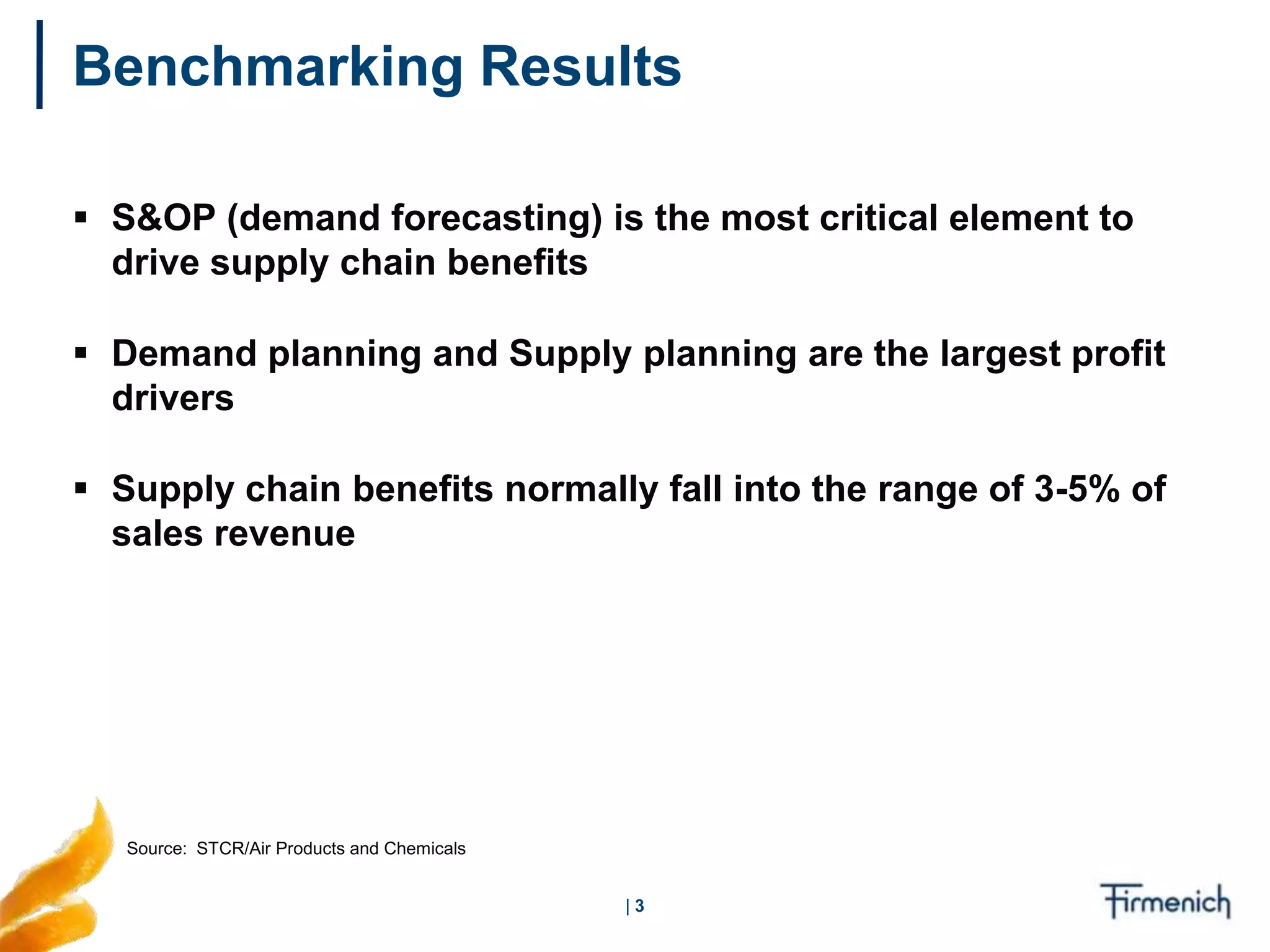 Benchmarking Results

▪ S&OP (demand forecasting) is the most critical element to drive supply chain benefits

▪ Demand planning and Supply planning are the largest profit drivers

▪ Supply chain benefits normally fall into the range of 3-5% of sales revenue

Source: STCR/Air Products and Chemicals

| 3

Firmenich